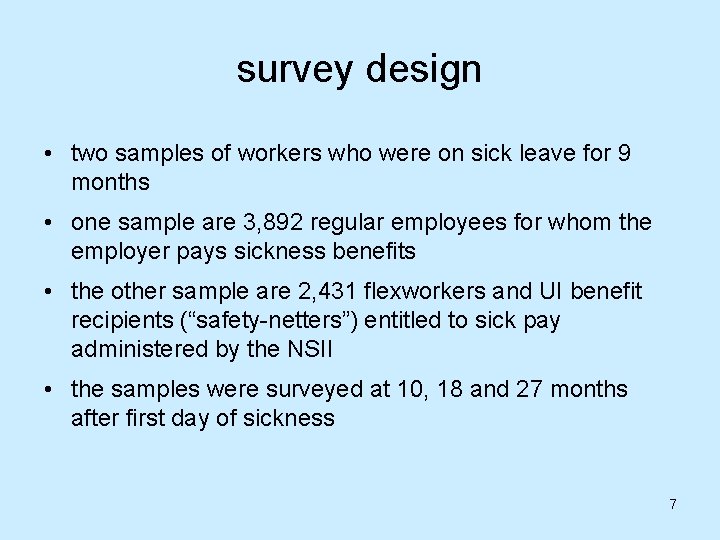 survey design

• two samples of workers who were on sick leave for 9 months

• one sample are 3,892 regular employees for whom the employer pays sickness benefits

• the other sample are 2,431 flexworkers and UI benefit recipients (“safety-netters”) entitled to sick pay administered by the NSII

• the samples were surveyed at 10, 18 and 27 months after first day of sickness

7